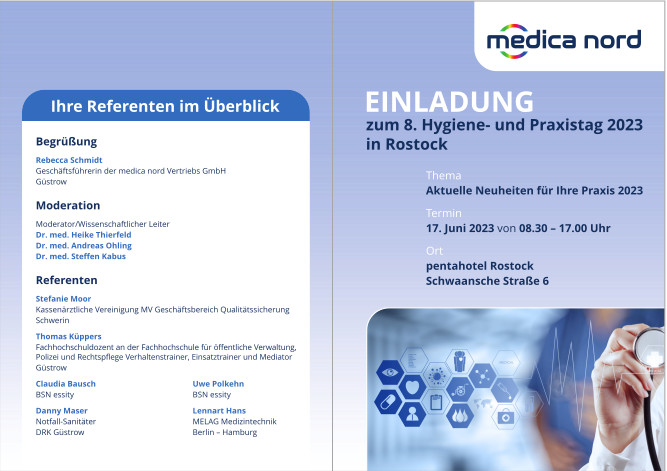 Ihre Referenten im Überblick

Begrüßung

Rebecca Schmidt
Geschäftsführerin der medica nord Vertriebs GmbH
Güstrow

Moderation

Moderator/Wissenschaftlicher Leiter
Dr. med. Heike Thierfeld
Dr. med. Andreas Ohling
Dr. med. Steffen Kabus

Referenten

Stefanie Moor
Kassenärztliche Vereinigung MV Geschäftsbereich Qualitätssicherung
Schwerin

Thomas Küppers
Fachhochschuldozent an der Fachhochschule für öffentliche Verwaltung, Polizei und Rechtspflege Verhaltenstrainer, Einsatztrainer und Mediator
Güstrow

Claudia Bausch
BSN essity

Danny Maser
Notfall-Sanitäter
DRK Güstrow

Uwe Polkehn
BSN essity

Lennart Hans
MELAG Medizintechnik
Berlin – Hamburg

medica nord

EINLADUNG
zum 8. Hygiene- und Praxistag 2023 in Rostock

Thema
Aktuelle Neuheiten für Ihre Praxis 2023

Termin
17. Juni 2023 von 08.30 – 17.00 Uhr

Ort
pentahotel Rostock
Schwaansche Straße 6